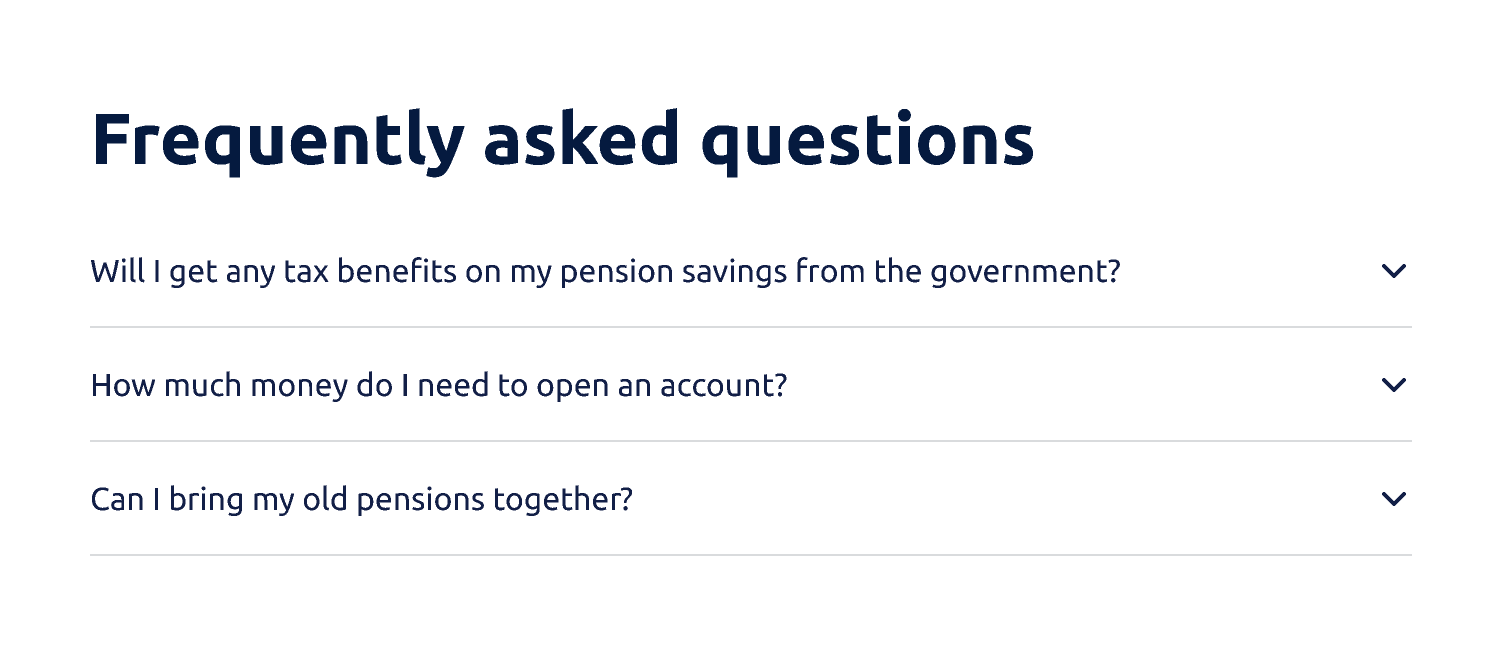 Frequently asked questions

Will I get any tax benefits on my pension savings from the government?

How much money do I need to open an account?

Can I bring my old pensions together?